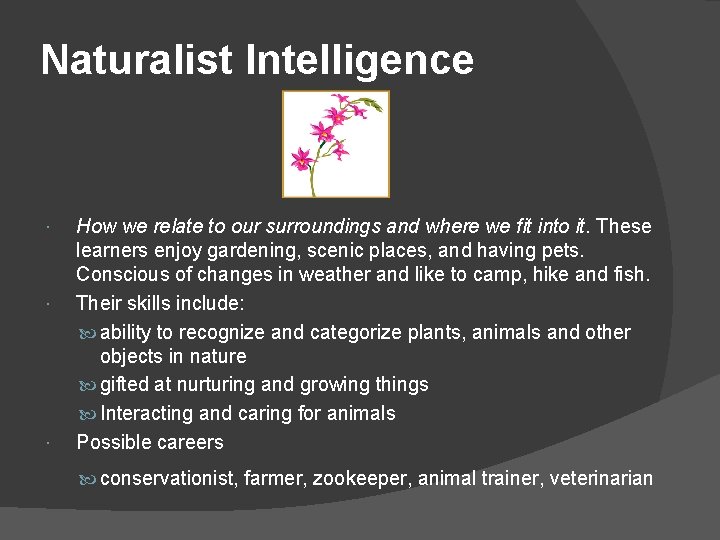 Naturalist Intelligence

· How we relate to our surroundings and where we fit into it. These learners enjoy gardening, scenic places, and having pets. Conscious of changes in weather and like to camp, hike and fish.

· Their skills include:

ability to recognize and categorize plants, animals and other objects in nature

gifted at nurturing and growing things

Interacting and caring for animals

· Possible careers

conservationist, farmer, zookeeper, animal trainer, veterinarian